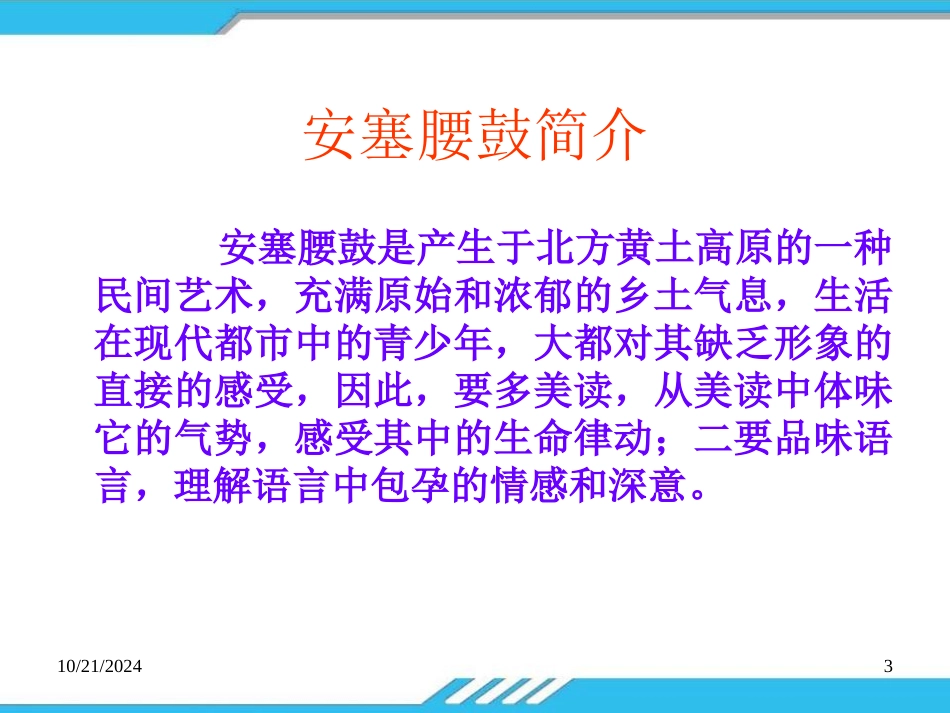 安塞腰鼓简介

安塞腰鼓是产生于北方黄土高原的一种民间艺术，充满原始和浓郁的乡土气息，生活在现代都市中的青少年，大都对其缺乏形象的直接的感受，因此，要多美读，从美读中体味它的气势，感受其中的生命律动；二要品味语言，理解语言中包孕的情感和深意。

10/21/2024

3